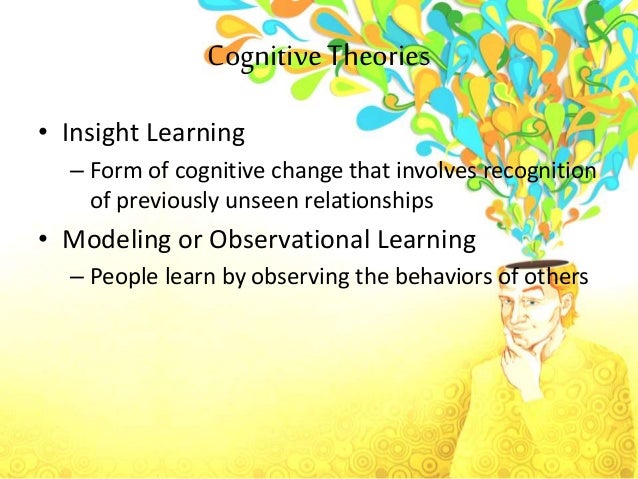 Cognitive Theories

• Insight Learning
 – Form of cognitive change that involves recognition of previously unseen relationships
• Modeling or Observational Learning
 – People learn by observing the behaviors of others